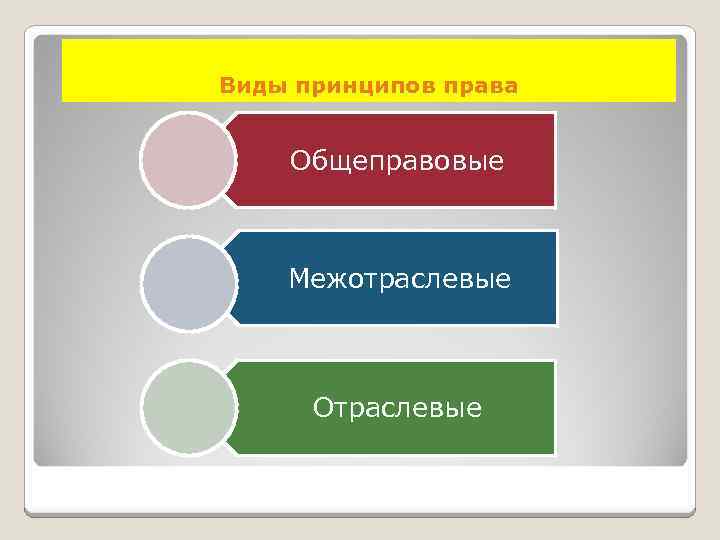 Виды принципов права

Общеправовые

Межотраслевые

Отраслевые